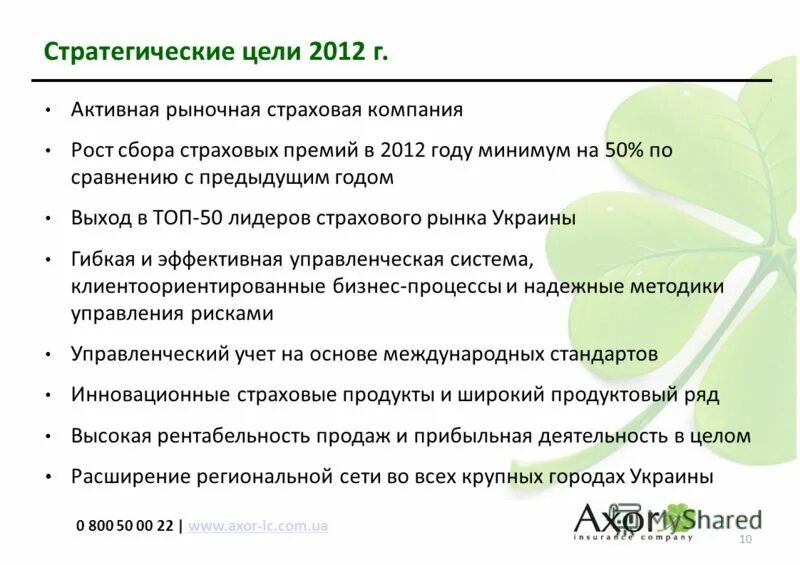 Стратегические цели 2012 г.

• Активная рыночная страховая компания

• Рост сбора страховых премий в 2012 году минимум на 50% по сравнению с предыдущим годом

• Выход в ТОП-50 лидеров страхового рынка Украины

• Гибкая и эффективная управленческая система, клиентоориентированные бизнес-процессы и надежные методики управления рисками

• Управленческий учет на основе международных стандартов

• Инновационные страховые продукты и широкий продуктовый ряд

• Высокая рентабельность продаж и прибыльная деятельность в целом

• Расширение региональной сети во всех крупных городах Украины

0 800 50 00 22 | www.axor-ic.com.ua

Axor insurance company

MyShared

10